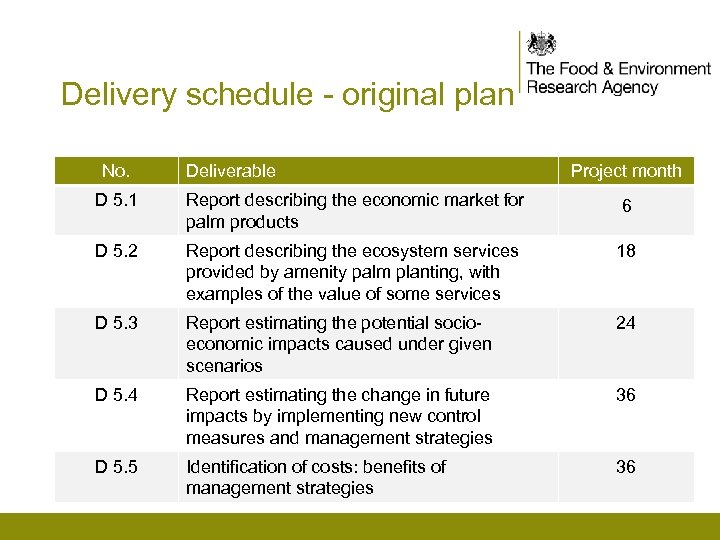 The Food & Environment Research Agency

Delivery schedule - original plan

| No. | Deliverable | Project month |
|---|---|---|
| D 5.1 | Report describing the economic market for palm products | 6 |
| D 5.2 | Report describing the ecosystem services provided by amenity palm planting, with examples of the value of some services | 18 |
| D 5.3 | Report estimating the potential socio-economic impacts caused under given scenarios | 24 |
| D 5.4 | Report estimating the change in future impacts by implementing new control measures and management strategies | 36 |
| D 5.5 | Identification of costs: benefits of management strategies | 36 |